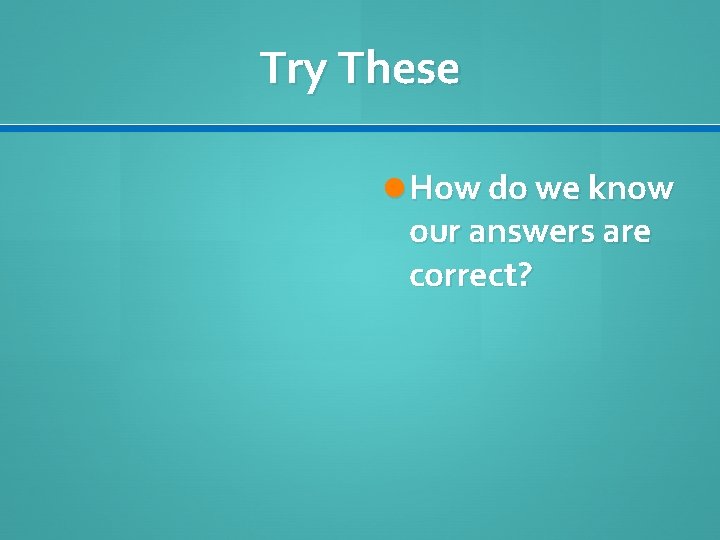 Try These

How do we know our answers are correct?